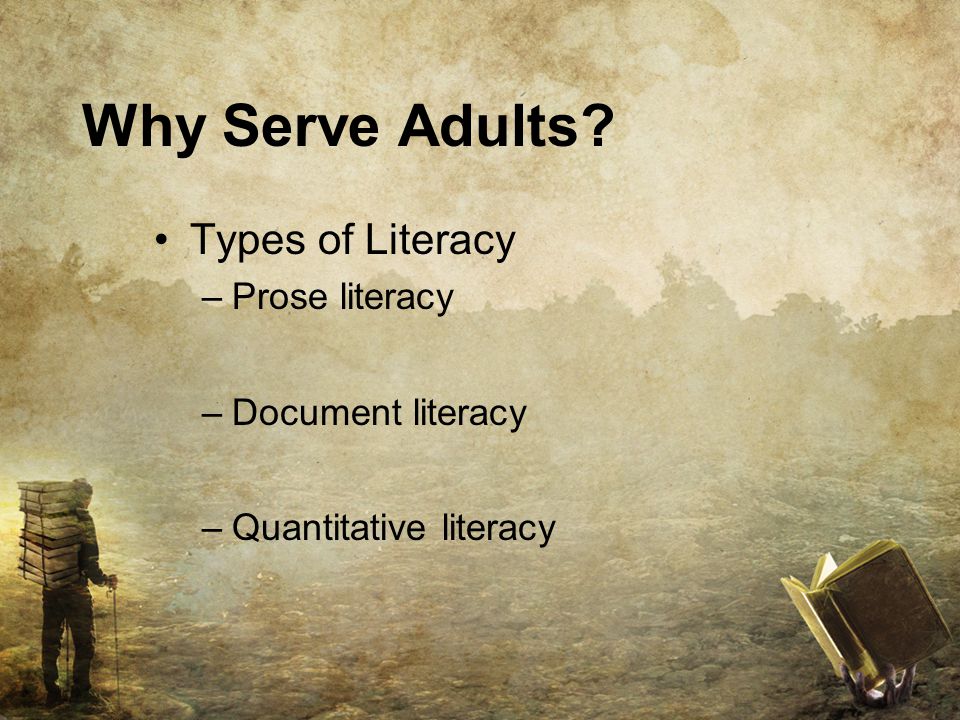 Why Serve Adults?

• Types of Literacy

– Prose literacy

– Document literacy

– Quantitative literacy